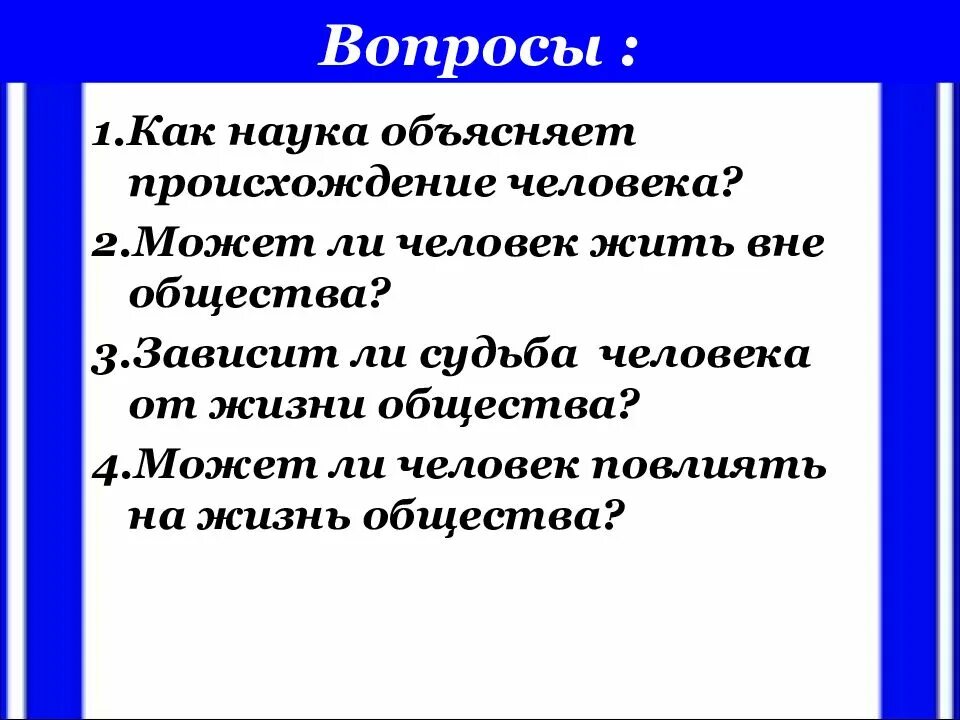 Вопросы :

1.Как наука объясняет происхождение человека?

2.Может ли человек жить вне общества?

3.Зависит ли судьба человека от жизни общества?

4.Может ли человек повлиять на жизнь общества?